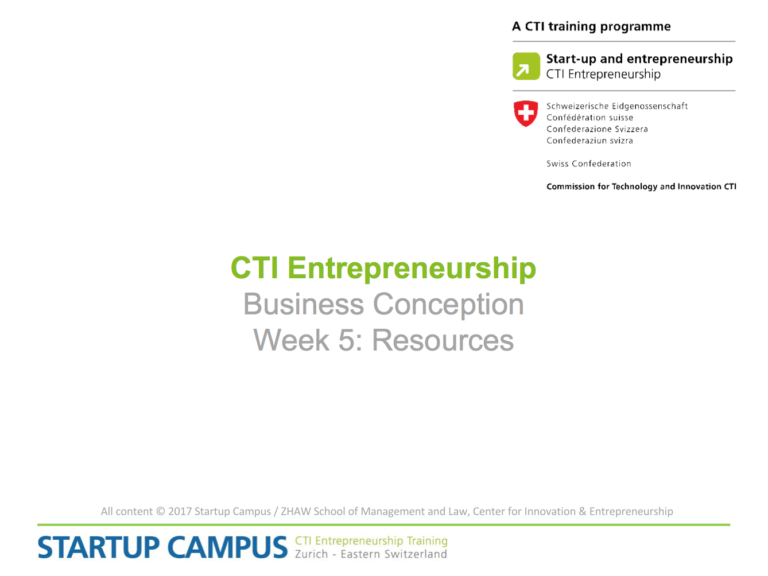 A CTI training programme

Start-up and entrepreneurship
CTI Entrepreneurship

Schweizerische Eidgenossenschaft
Confédération suisse
Confederazione Svizzera
Confederaziun svizra

Swiss Confederation

Commission for Technology and Innovation CTI

CTI Entrepreneurship
Business Conception
Week 5: Resources

All content © 2017 Startup Campus / ZHAW School of Management and Law, Center for Innovation & Entrepreneurship

STARTUP CAMPUS CTI Entrepreneurship Training
Zurich - Eastern Switzerland